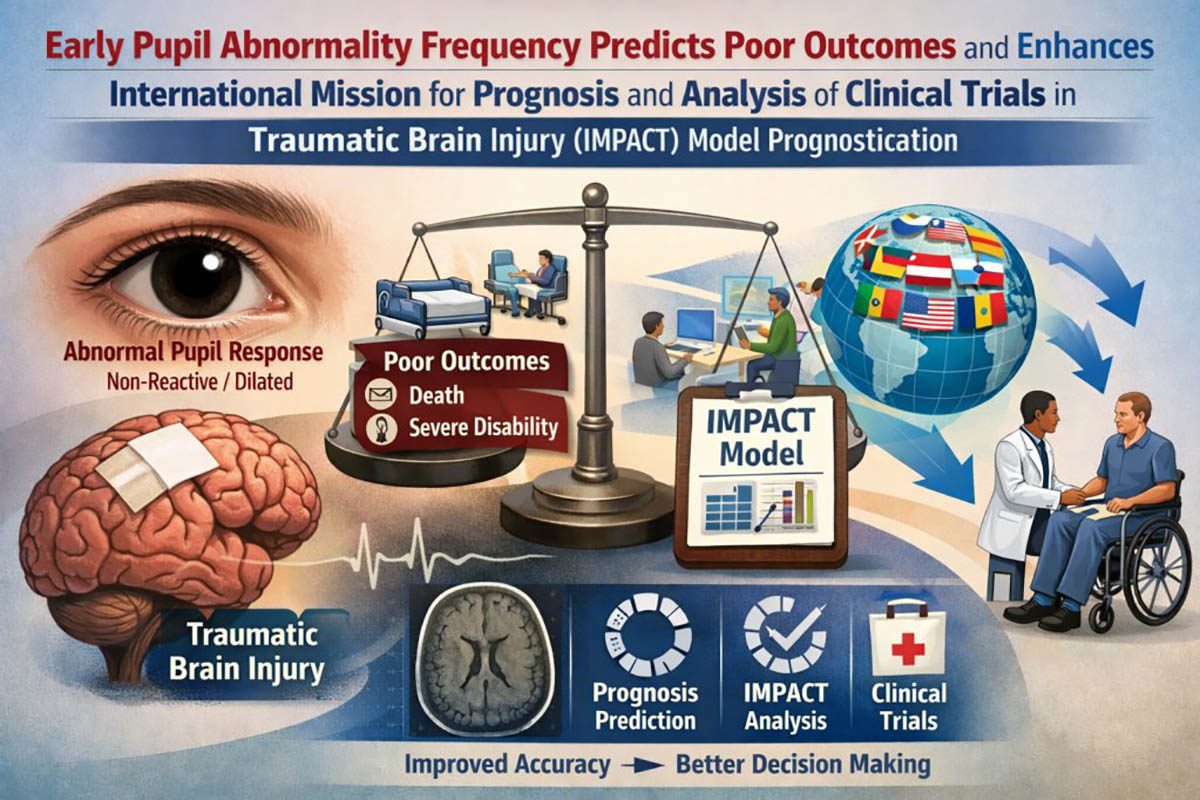 Early Pupil Abnormality Frequency Predicts Poor Outcomes and Enhances International Mission for Prognosis and Analysis of Clinical Trials in Traumatic Brain Injury (IMPACT) Model Prognostication

Abnormal Pupil Response
Non-Reactive / Dilated

Poor Outcomes
Death
Severe Disability

IMPACT Model

Traumatic Brain Injury

Prognosis Prediction

IMPACT Analysis

Clinical Trials

Improved Accuracy → Better Decision Making